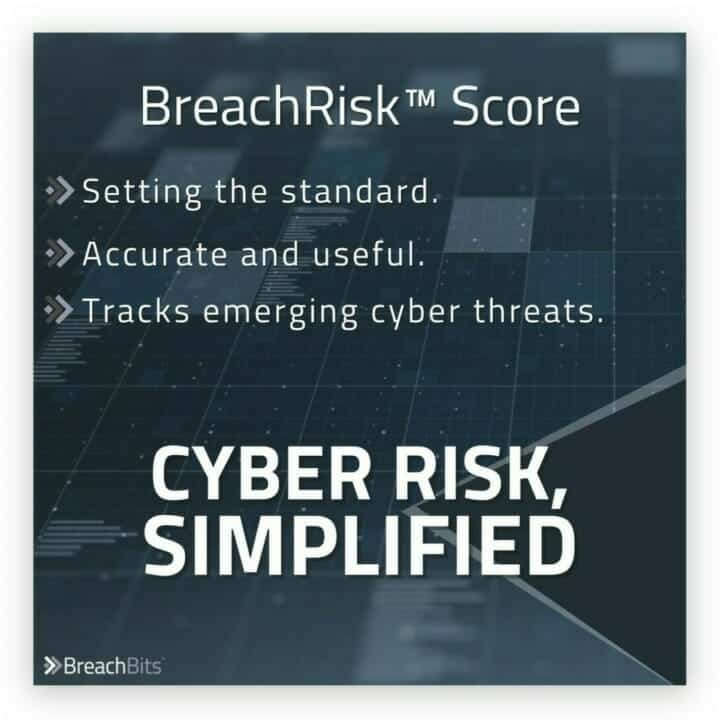 BreachRisk™ Score

Setting the standard.

Accurate and useful.

Tracks emerging cyber threats.

CYBER RISK, SIMPLIFIED

BreachBits